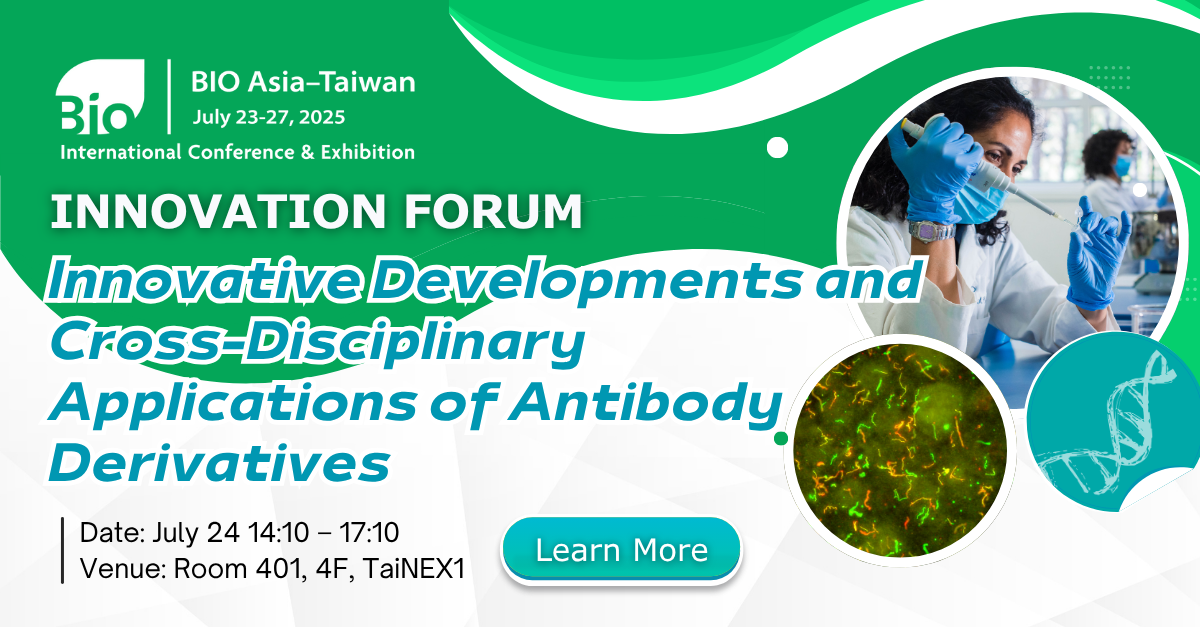 Bio

BIO Asia–Taiwan
July 23-27, 2025
International Conference & Exhibition

INNOVATION FORUM

Innovative Developments and Cross-Disciplinary Applications of Antibody Derivatives

Date: July 24 14:10 – 17:10
Venue: Room 401, 4F, TaiNEX1

Learn More